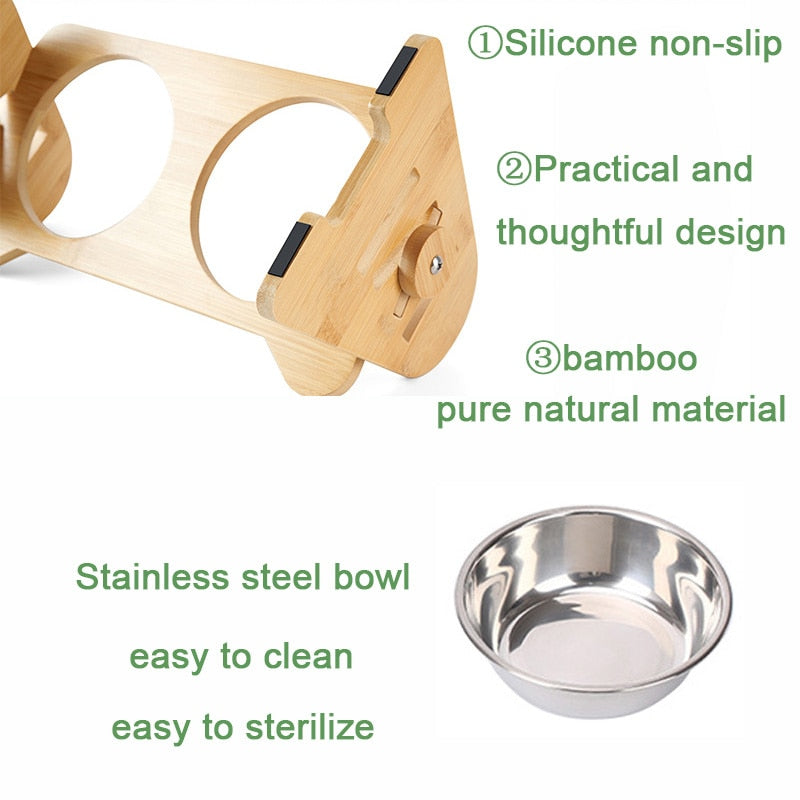 ①Silicone non-slip

②Practical and thoughtful design

③bamboo pure natural material

Stainless steel bowl

easy to clean

easy to sterilize